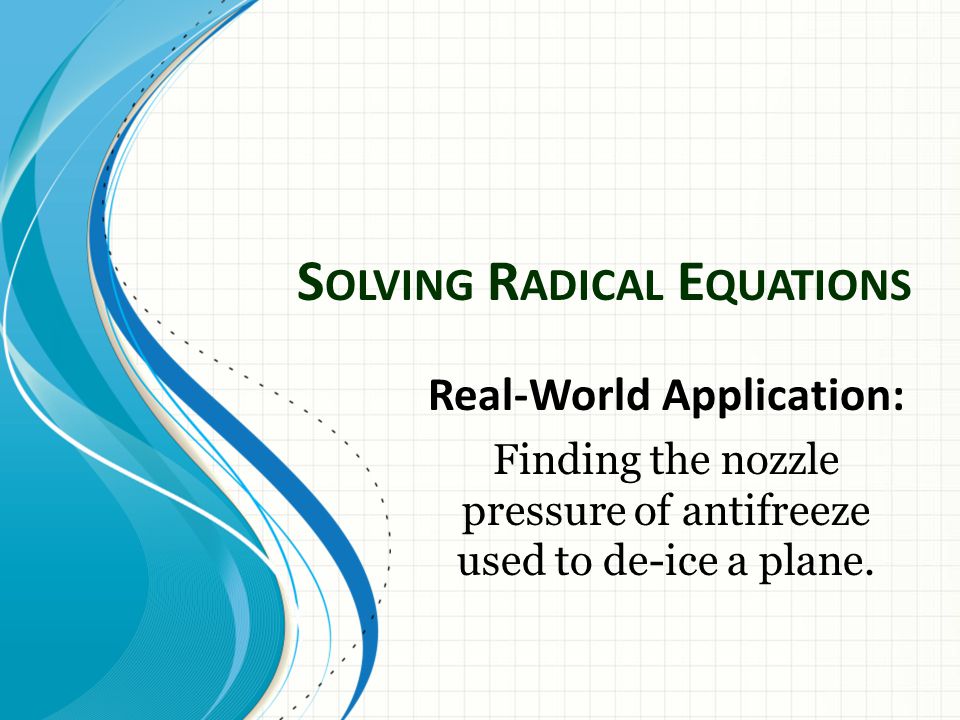 SOLVING RADICAL EQUATIONS

Real-World Application:

Finding the nozzle pressure of antifreeze used to de-ice a plane.